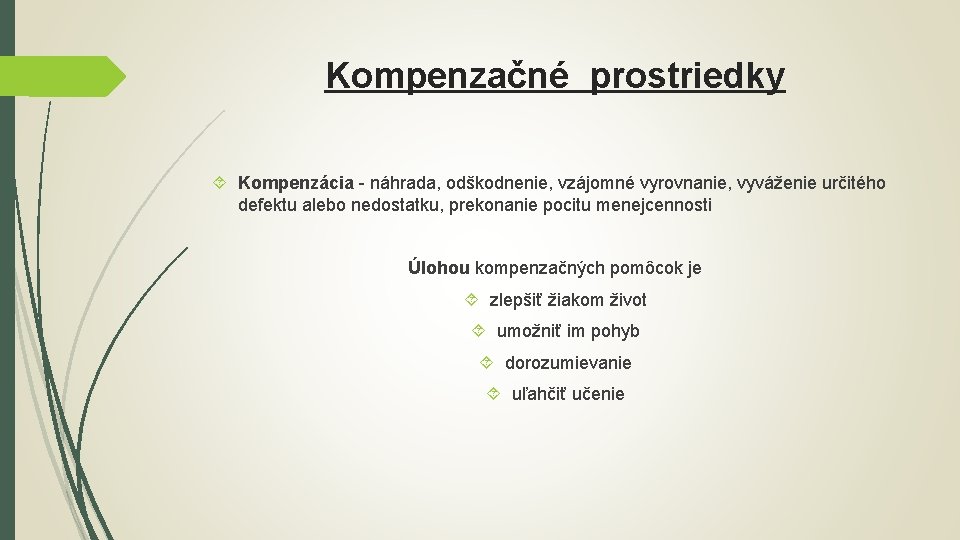 Kompenzačné prostriedky

Kompenzácia - náhrada, odškodnenie, vzájomné vyrovnanie, vyváženie určitého defektu alebo nedostatku, prekonanie pocitu menejcennosti

Úlohou kompenzačných pomôcok je

zlepšiť žiakom život

umožniť im pohyb

dorozumievanie

uľahčiť učenie